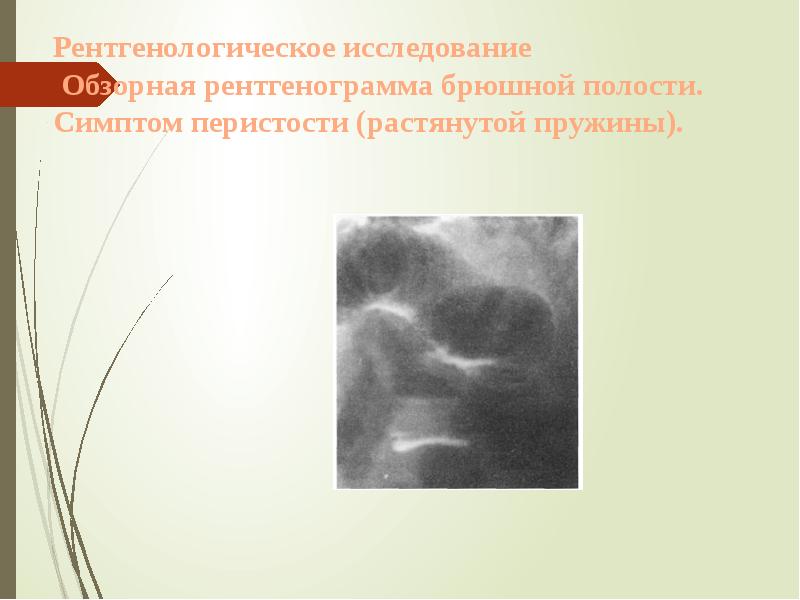 Рентгенологическое исследование
Обзорная рентгенограмма брюшной полости. Симптом перистости (растянутой пружины).